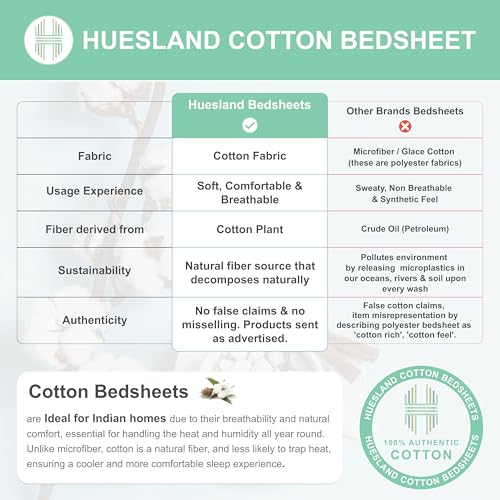 HUESLAND COTTON BEDSHEET

| | Huesland Bedsheets | Other Brands Bedsheets |
|---|---|---|
| Fabric | Cotton Fabric | Microfiber / Glace Cotton (these are polyester fabrics) |
| Usage Experience | Soft, Comfortable & Breathable | Sweaty, Non Breathable & Synthetic Feel |
| Fiber derived from | Cotton Plant | Crude Oil (Petroleum) |
| Sustainability | Natural fiber source that decomposes naturally | Pollutes environment by releasing microplastics in our oceans, rivers & soil upon every wash |
| Authenticity | No false claims & no misselling. Products sent as advertised. | False cotton claims, item misrepresentation by describing polyester bedsheet as 'cotton rich', 'cotton feel'. |

Cotton Bedsheets

are Ideal for Indian homes due to their breathability and natural comfort, essential for handling the heat and humidity all year round. Unlike microfiber, cotton is a natural fiber, and less likely to trap heat, ensuring a cooler and more comfortable sleep experience.

HUESLAND COTTON BEDSHEETS
100% AUTHENTIC
COTTON
HUESLAND COTTON BEDSHEETS